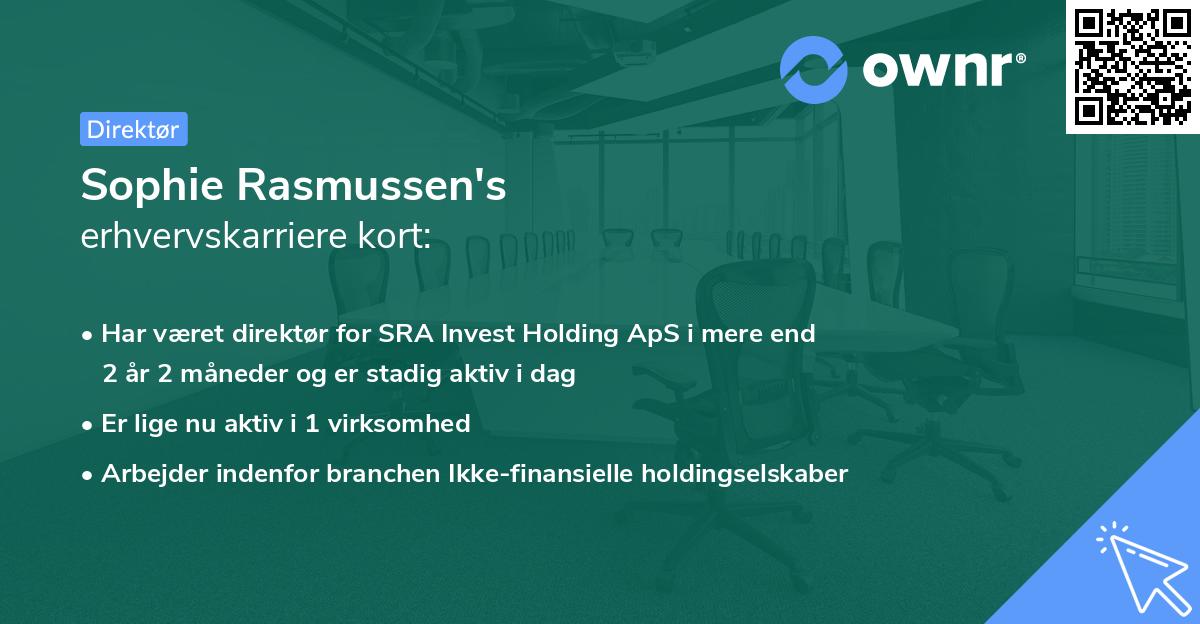 ownr®

Direktør

Sophie Rasmussen's
erhvervskarriere kort:

• Har været direktør for SRA Invest Holding ApS i mere end 2 år 2 måneder og er stadig aktiv i dag

• Er lige nu aktiv i 1 virksomhed

• Arbejder indenfor branchen Ikke-finansielle holdingselskaber